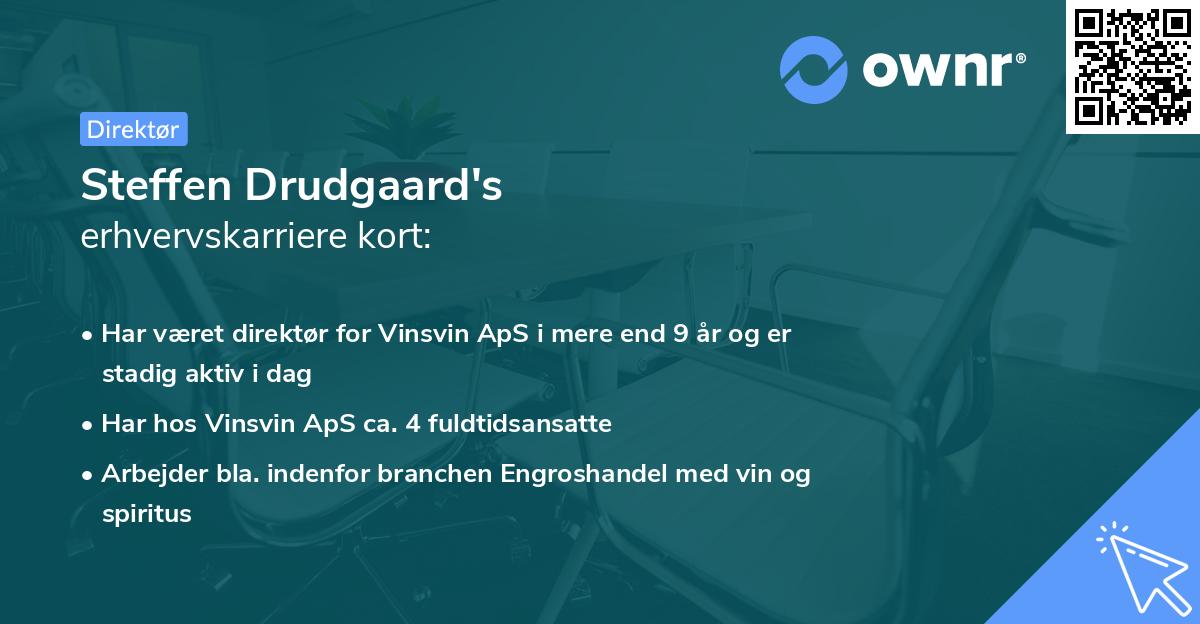 ownr®

Direktør

Steffen Drudgaard's
erhvervskarriere kort:

• Har været direktør for Vinsvin ApS i mere end 9 år og er stadig aktiv i dag
• Har hos Vinsvin ApS ca. 4 fuldtidsansatte
• Arbejder bla. indenfor branchen Engroshandel med vin og spiritus